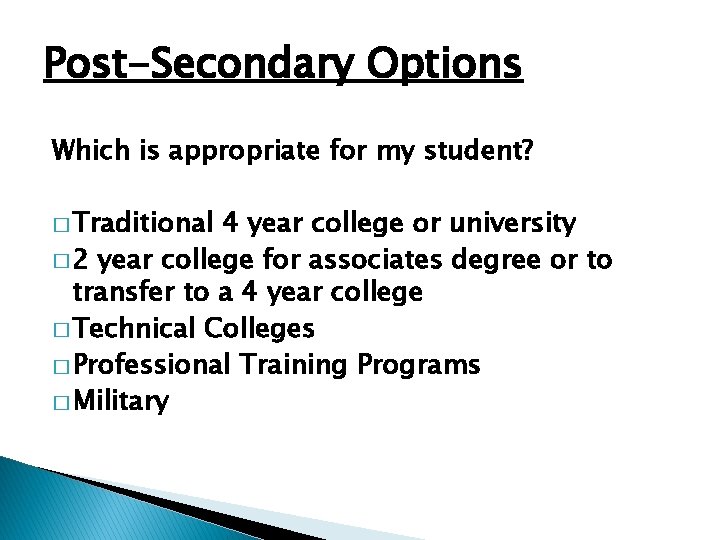 Post-Secondary Options

Which is appropriate for my student?

□ Traditional 4 year college or university
□ 2 year college for associates degree or to transfer to a 4 year college
□ Technical Colleges
□ Professional Training Programs
□ Military